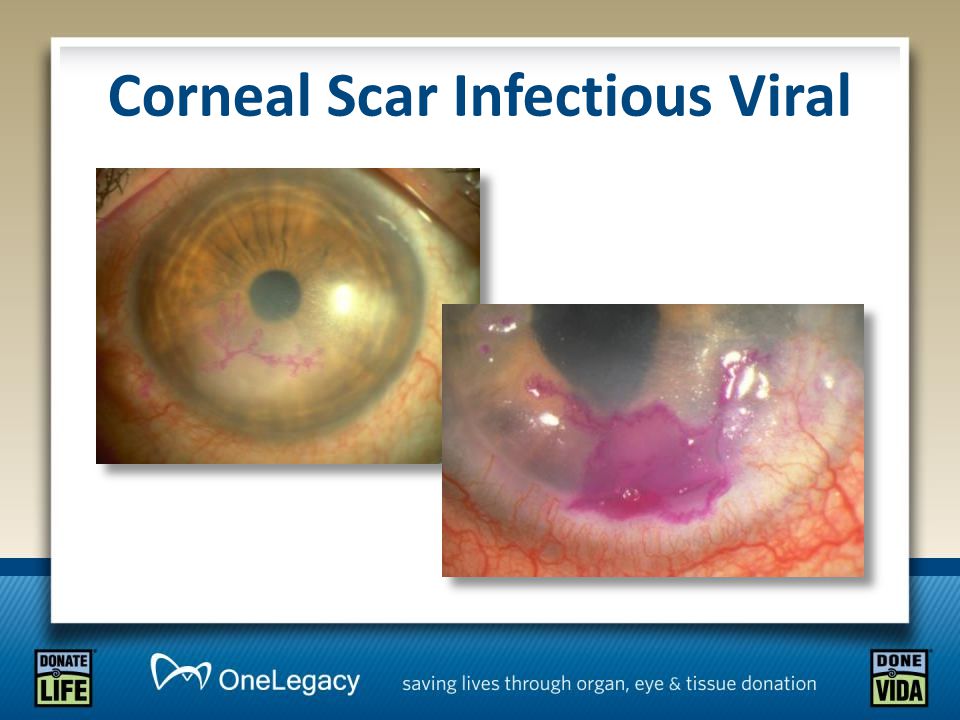 Corneal Scar Infectious Viral

DONATE LIFE

OneLegacy

saving lives through organ, eye & tissue donation

DONE VIDA